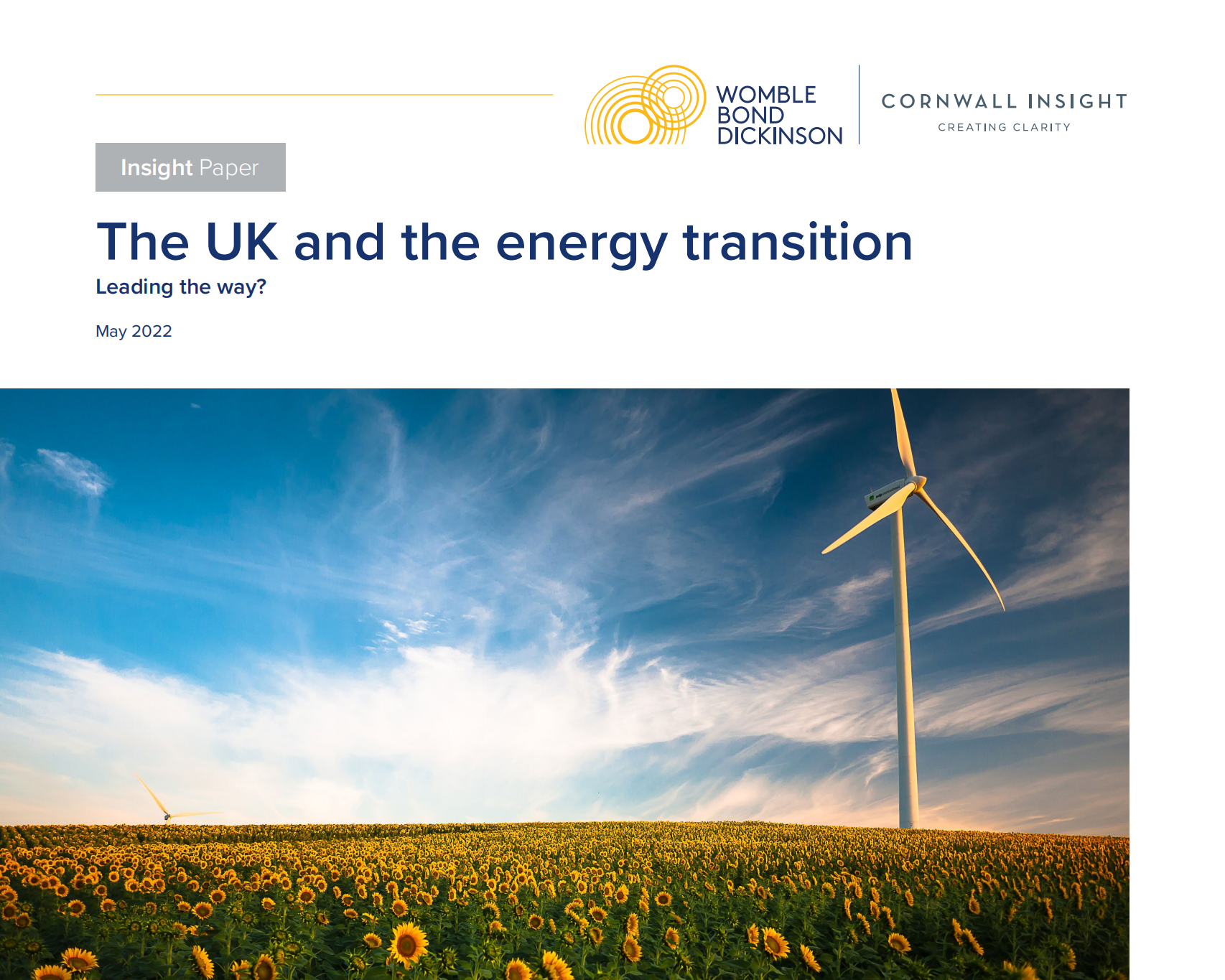 WOMBLE
BOND
DICKINSON

CORNWALL INSIGHT
CREATING CLARITY

Insight Paper

The UK and the energy transition

Leading the way?

May 2022